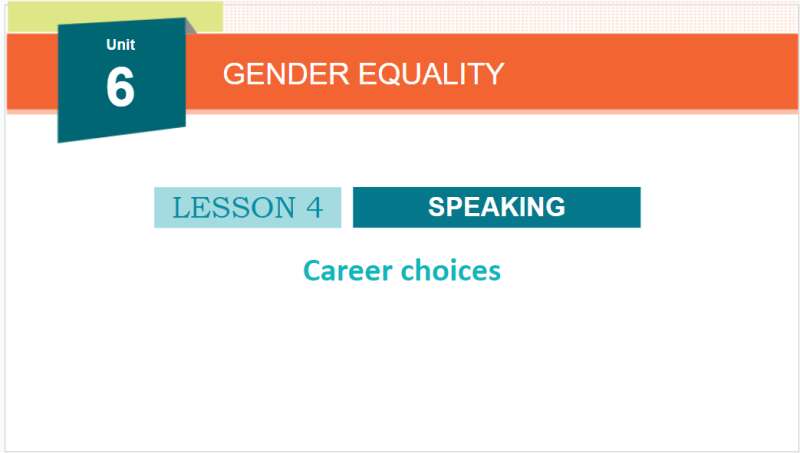 Unit
6

GENDER EQUALITY

LESSON 4

SPEAKING

Career choices